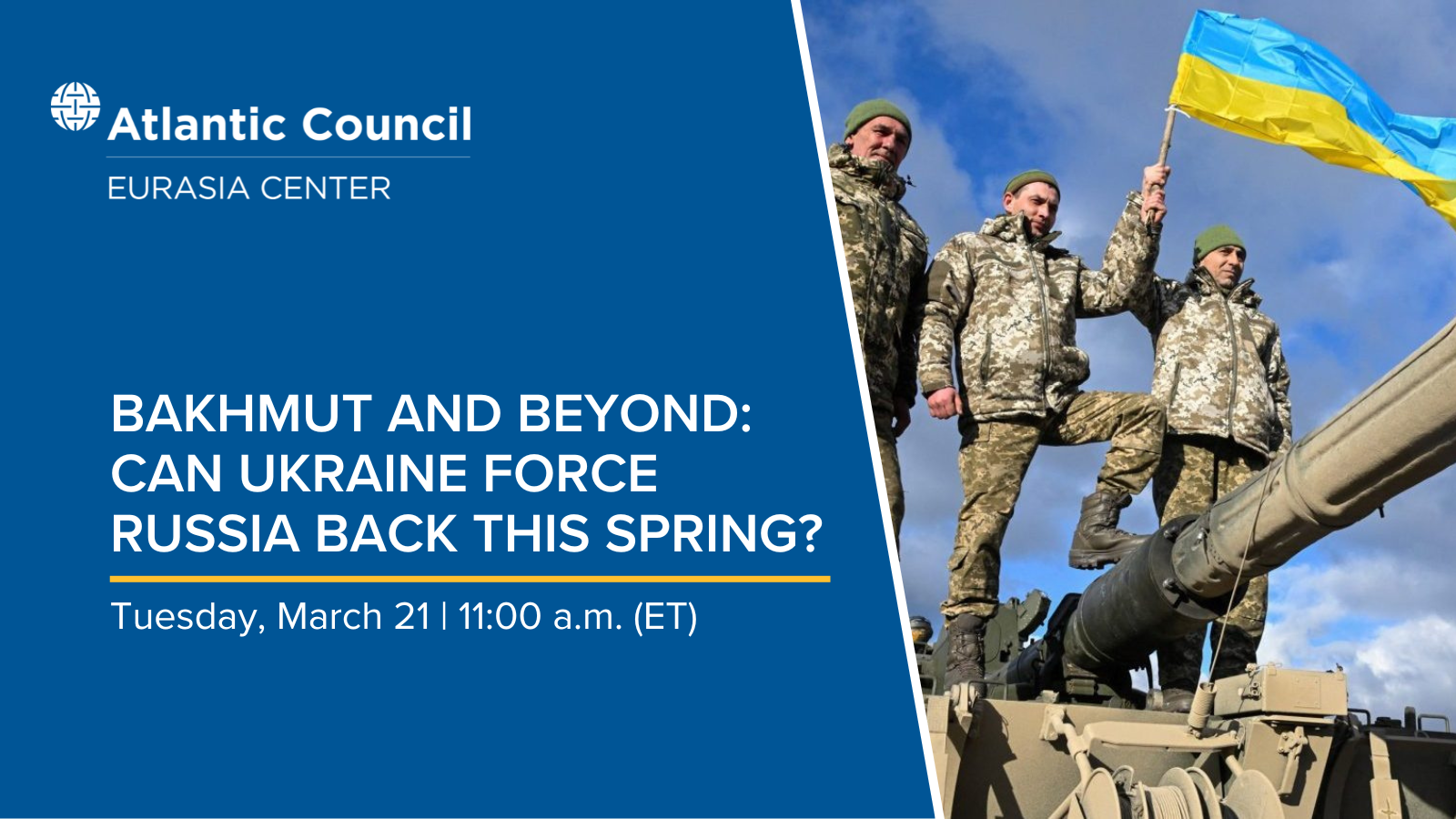 Atlantic Council
EURASIA CENTER

BAKHMUT AND BEYOND: CAN UKRAINE FORCE RUSSIA BACK THIS SPRING?

Tuesday, March 21 | 11:00 a.m. (ET)